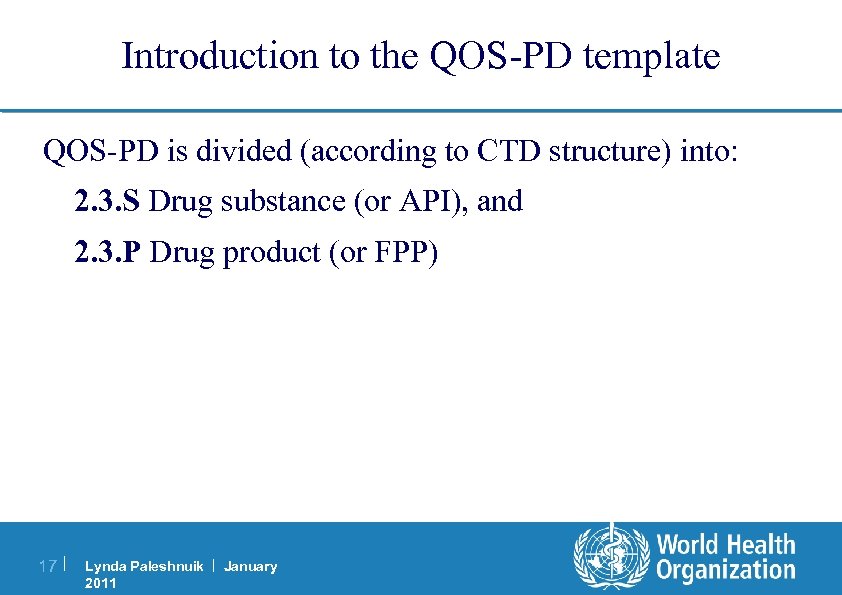 Introduction to the QOS-PD template

QOS-PD is divided (according to CTD structure) into:

2.3.S Drug substance (or API), and

2.3.P Drug product (or FPP)

17 | Lynda Paleshnuik | January 2011

World Health Organization